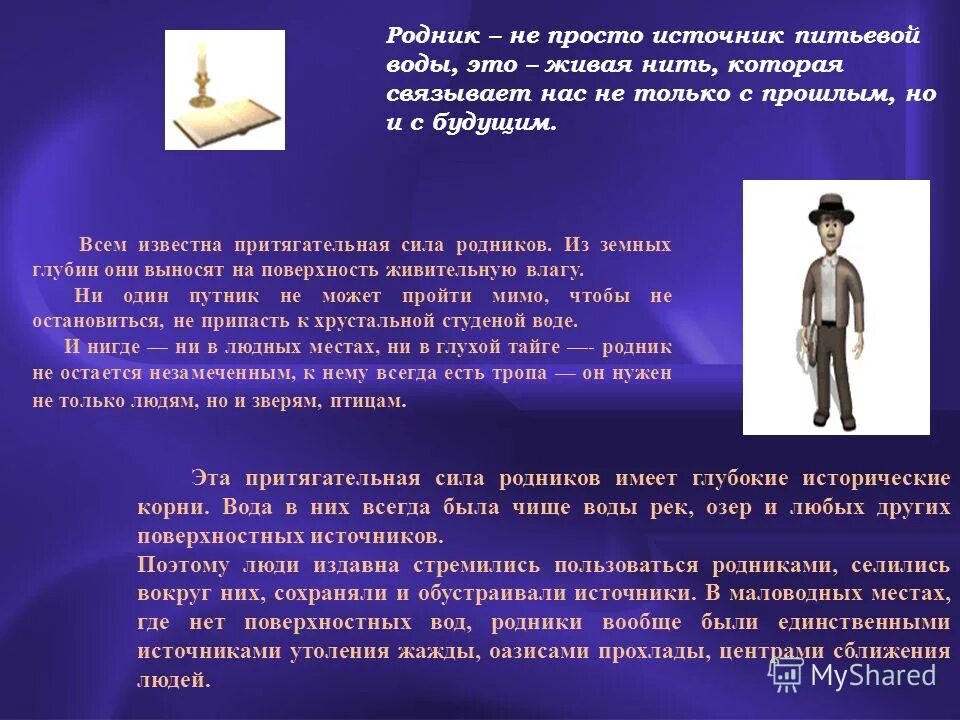 Родник – не просто источник питьевой воды, это – живая нить, которая связывает нас не только с прошлым, но и с будущим.

Всем известна притягательная сила родников. Из земных глубин они выносят на поверхность живительную влагу.
Ни один путник не может пройти мимо, чтобы не остановиться, не припасть к хрустальной студеной воде.
И нигде — ни в людных местах, ни в глухой тайге —- родник не остается незамеченным, к нему всегда есть тропа — он нужен не только людям, но и зверям, птицам.

Эта притягательная сила родников имеет глубокие исторические корни. Вода в них всегда была чище воды рек, озер и любых других поверхностных источников.
Поэтому люди издавна стремились пользоваться родниками, селились вокруг них, сохраняли и обустраивали источники. В маловодных местах, где нет поверхностных вод, родники вообще были единственными источниками утоления жажды, оазисами прохлады, центрами сближения людей.

MyShared